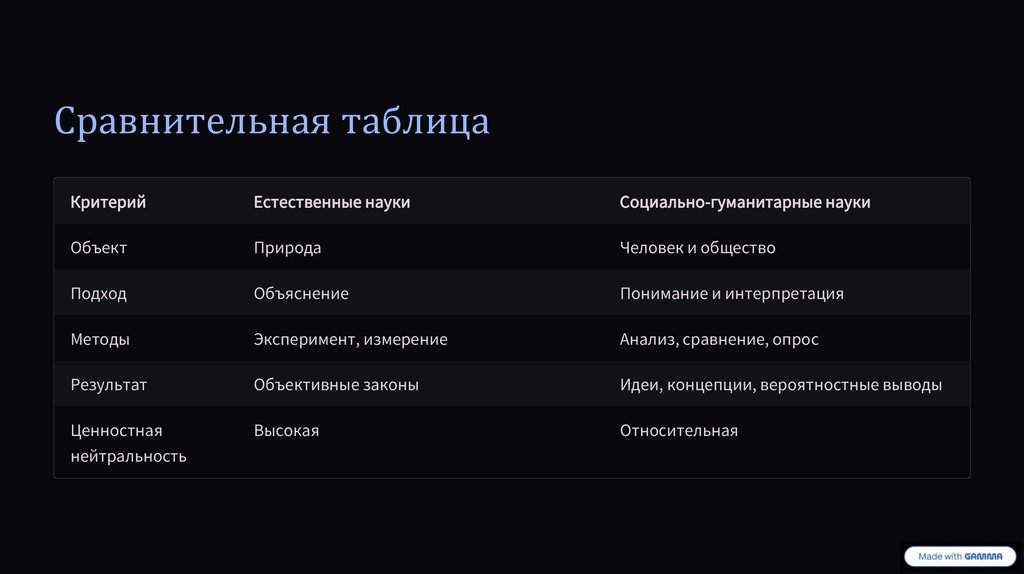 Сравнительная таблица

| Критерий | Естественные науки | Социально-гуманитарные науки |
|---|---|---|
| Объект | Природа | Человек и общество |
| Подход | Объяснение | Понимание и интерпретация |
| Методы | Эксперимент, измерение | Анализ, сравнение, опрос |
| Результат | Объективные законы | Идеи, концепции, вероятностные выводы |
| Ценностная нейтральность | Высокая | Относительная |

Made with GAMMA